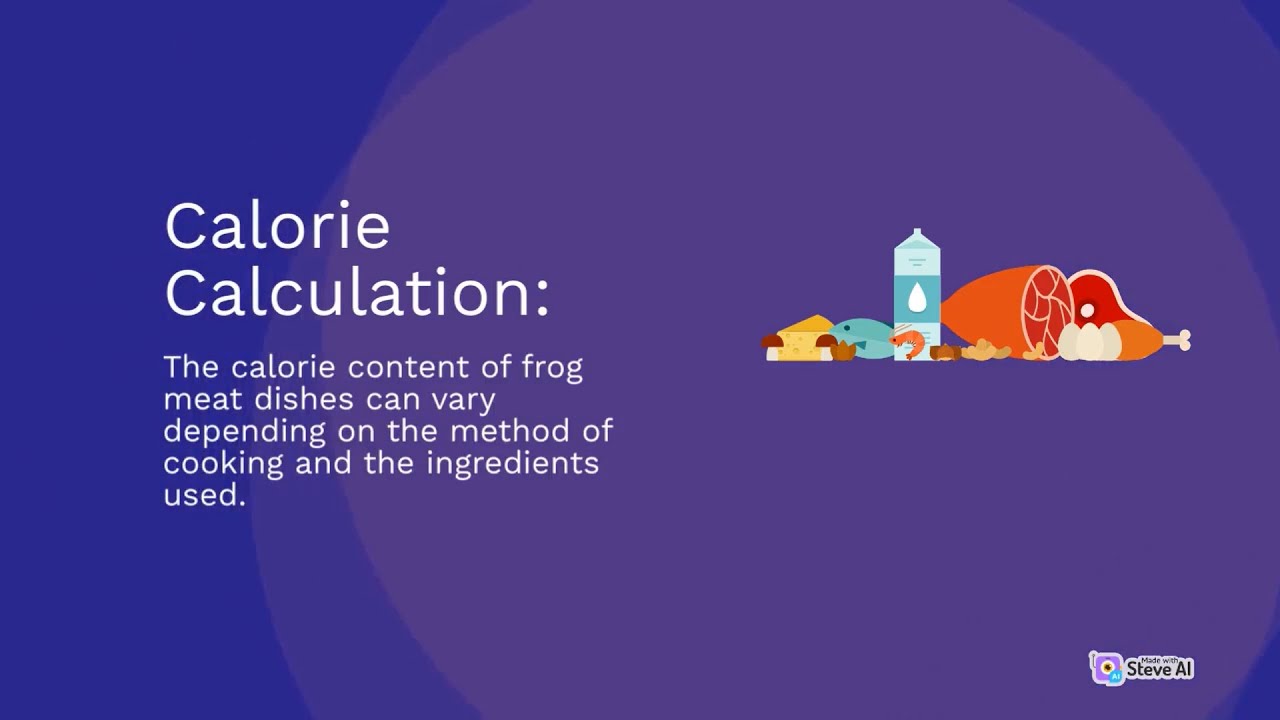 Calorie Calculation:

The calorie content of frog meat dishes can vary depending on the method of cooking and the ingredients used.

Made with Steve AI